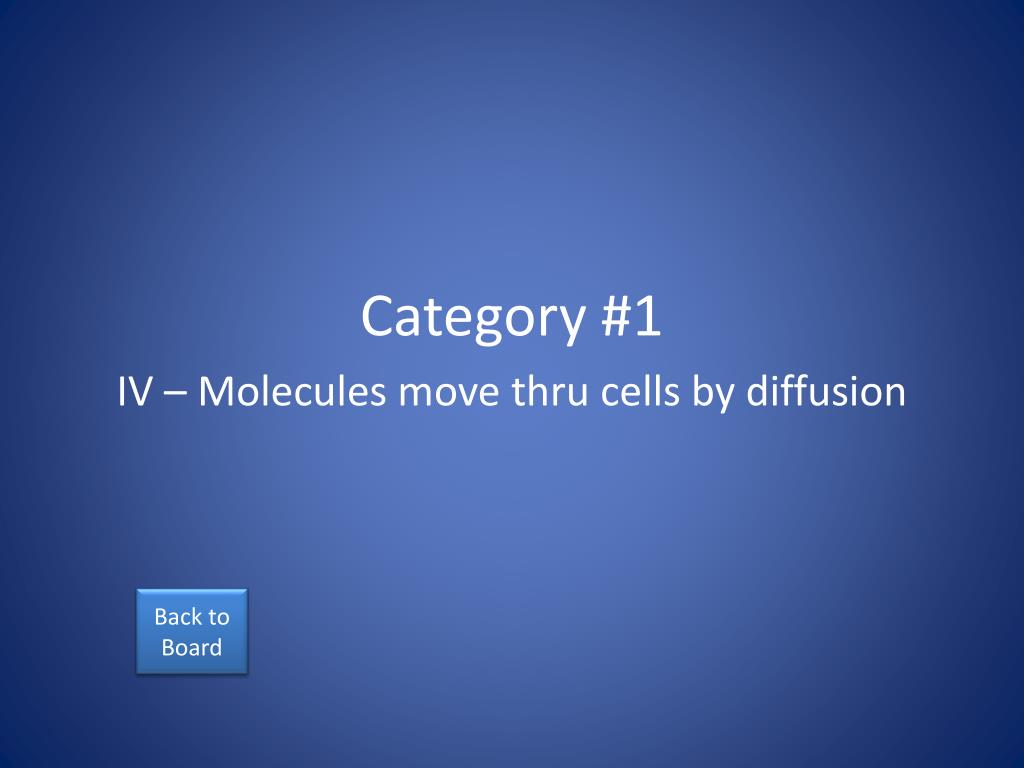 Category #1

IV – Molecules move thru cells by diffusion

Back to Board